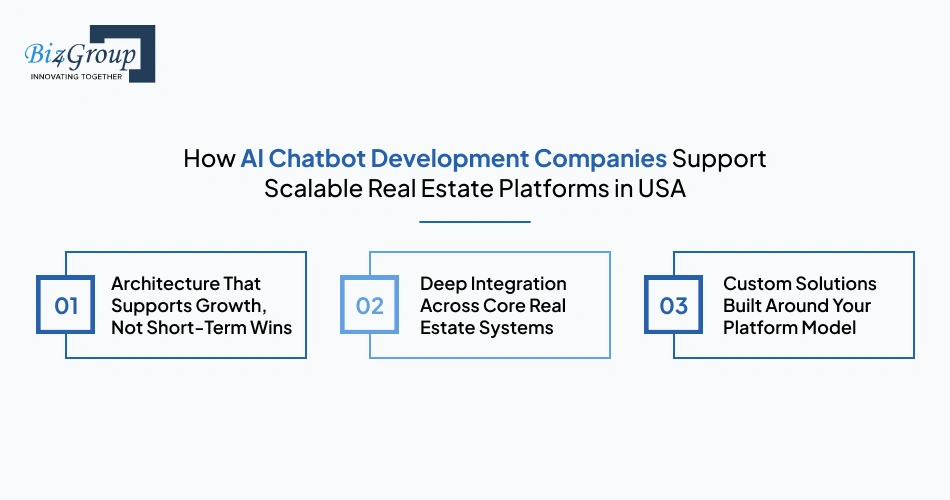 Biz4Group
INNOVATING TOGETHER

How AI Chatbot Development Companies Support Scalable Real Estate Platforms in USA

01 Architecture That Supports Growth, Not Short-Term Wins

02 Deep Integration Across Core Real Estate Systems

03 Custom Solutions Built Around Your Platform Model